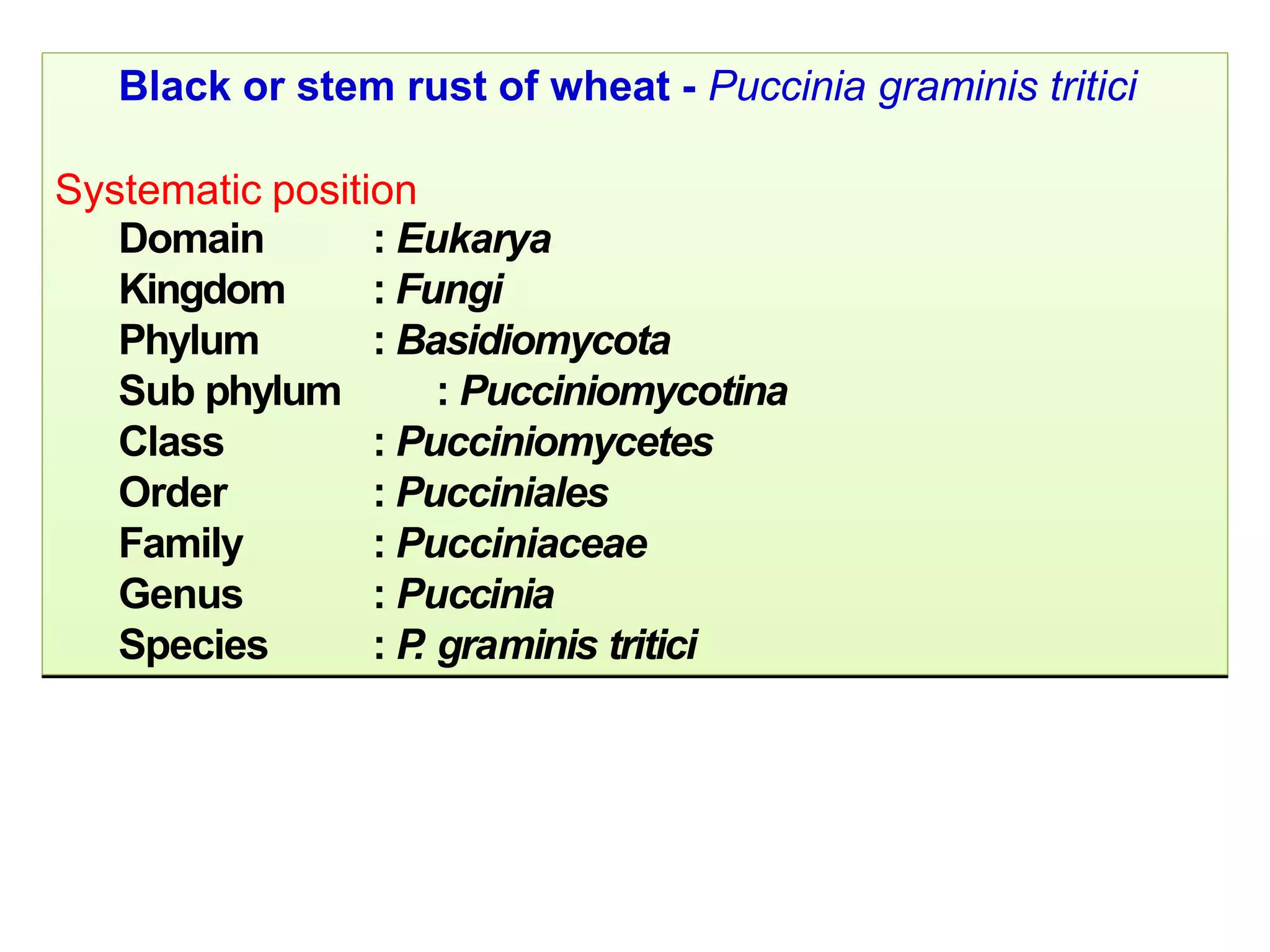 Black or stem rust of wheat - Puccinia graminis tritici

Systematic position

Domain : Eukarya
Kingdom : Fungi
Phylum : Basidiomycota
Sub phylum : Pucciniomycotina
Class : Pucciniomycetes
Order : Pucciniales
Family : Pucciniaceae
Genus : Puccinia
Species : P. graminis tritici